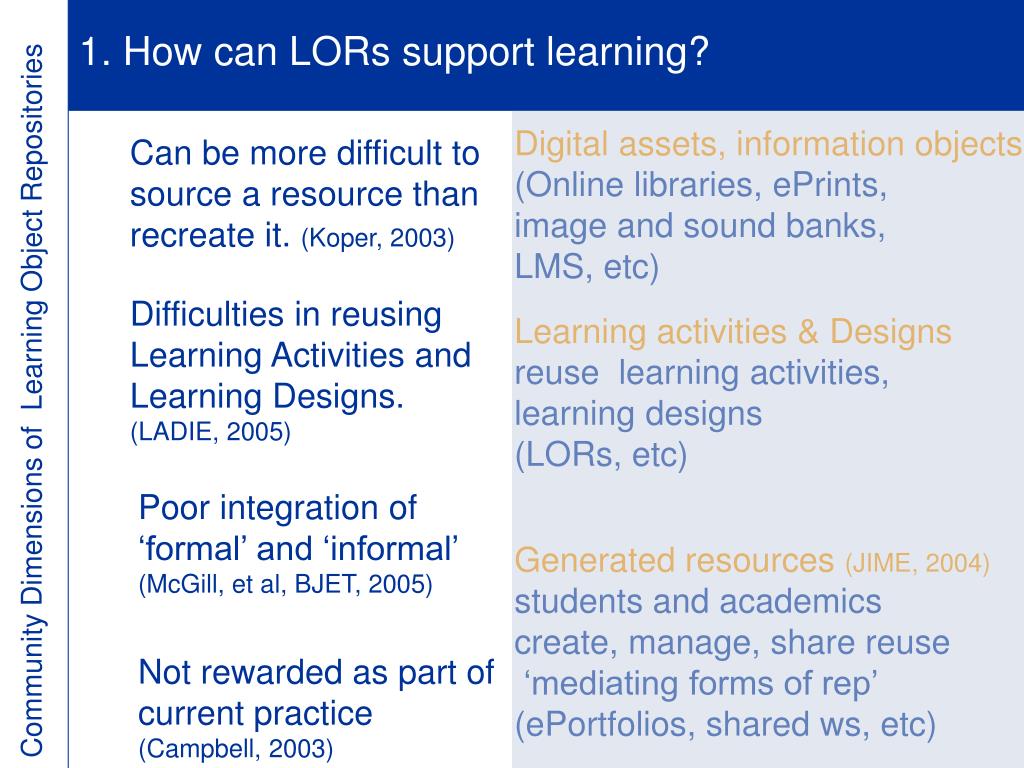 Community Dimensions of Learning Object Repositories

1. How can LORs support learning?

Can be more difficult to source a resource than recreate it. (Koper, 2003)

Difficulties in reusing Learning Activities and Learning Designs. (LADIE, 2005)

Poor integration of ‘formal’ and ‘informal’ (McGill, et al, BJET, 2005)

Not rewarded as part of current practice (Campbell, 2003)

Digital assets, information objects (Online libraries, ePrints, image and sound banks, LMS, etc)

Learning activities & Designs reuse learning activities, learning designs (LORs, etc)

Generated resources (JIME, 2004) students and academics create, manage, share reuse ‘mediating forms of rep’ (ePortfolios, shared ws, etc)